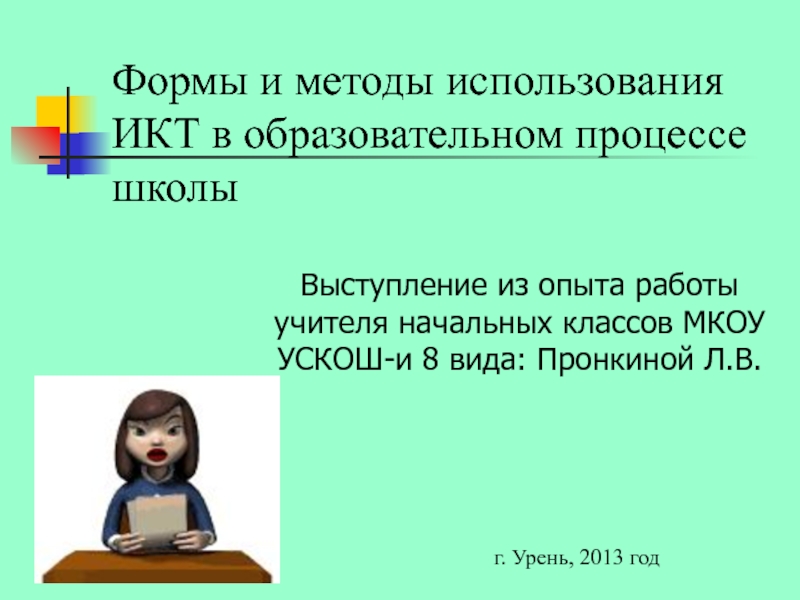 Формы и методы использования ИКТ в образовательном процессе школы

Выступление из опыта работы учителя начальных классов МКОУ УСКОШ-и 8 вида: Пронкиной Л.В.

г. Урень, 2013 год